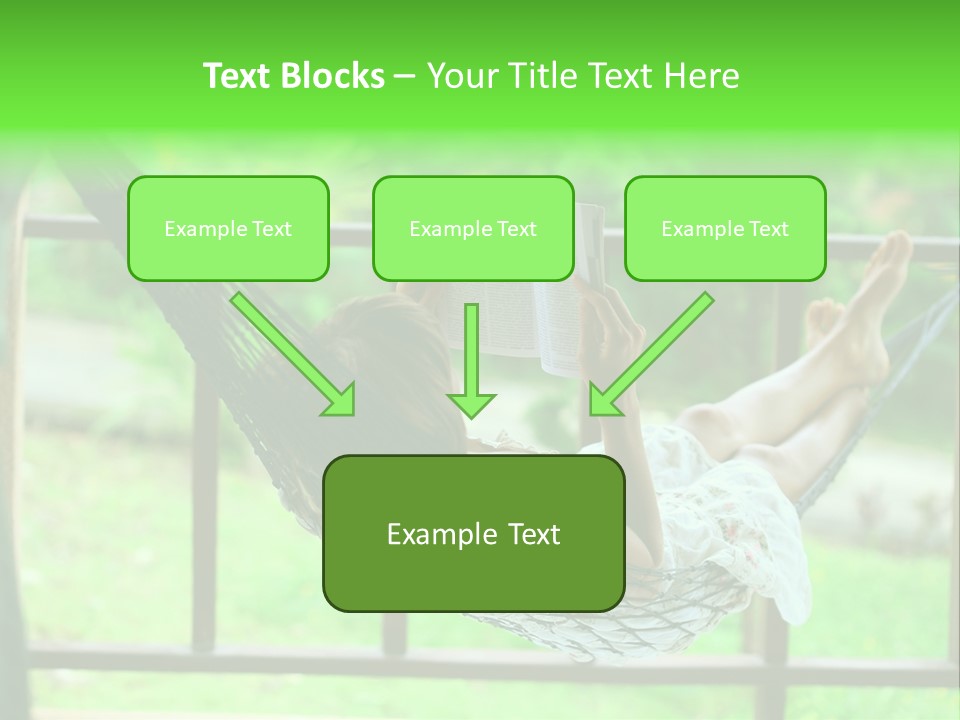 Text Blocks – Your Title Text Here

Example Text

Example Text

Example Text

Example Text